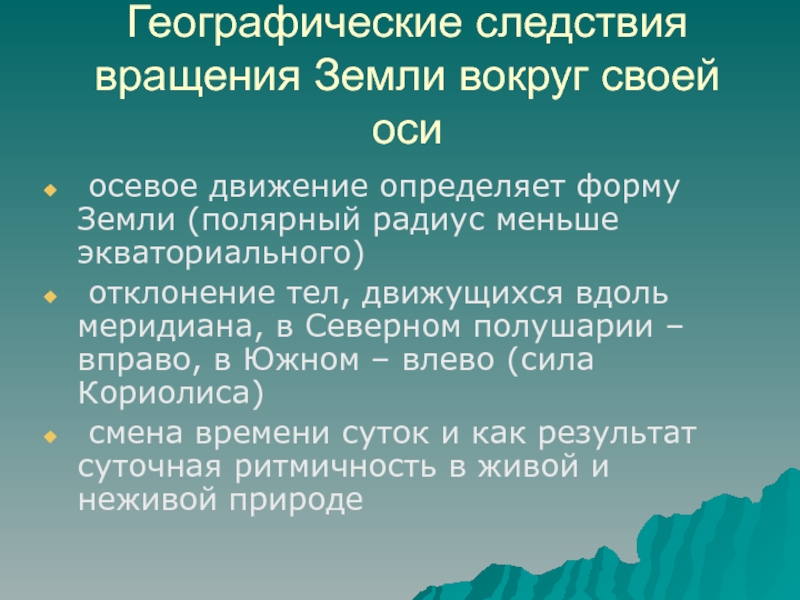 Географические следствия вращения Земли вокруг своей оси

осевое движение определяет форму Земли (полярный радиус меньше экваториального)

отклонение тел, движущихся вдоль меридиана, в Северном полушарии – вправо, в Южном – влево (сила Кориолиса)

смена времени суток и как результат суточная ритмичность в живой и неживой природе